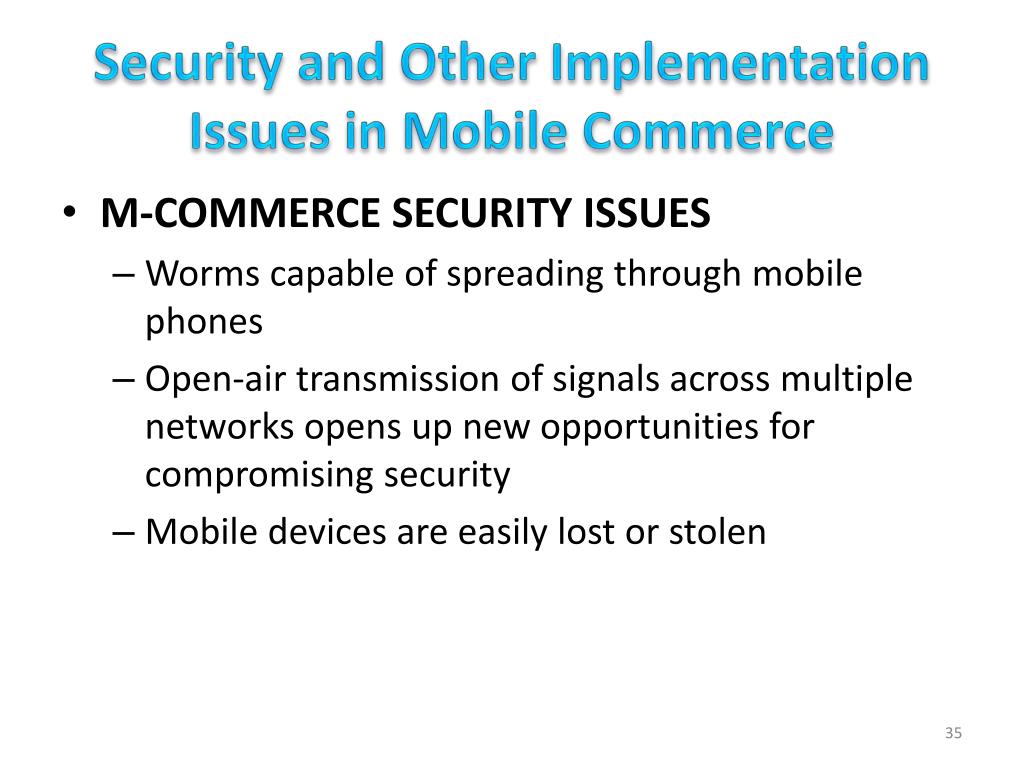 Security and Other Implementation Issues in Mobile Commerce

• M-COMMERCE SECURITY ISSUES
– Worms capable of spreading through mobile phones
– Open-air transmission of signals across multiple networks opens up new opportunities for compromising security
– Mobile devices are easily lost or stolen

35